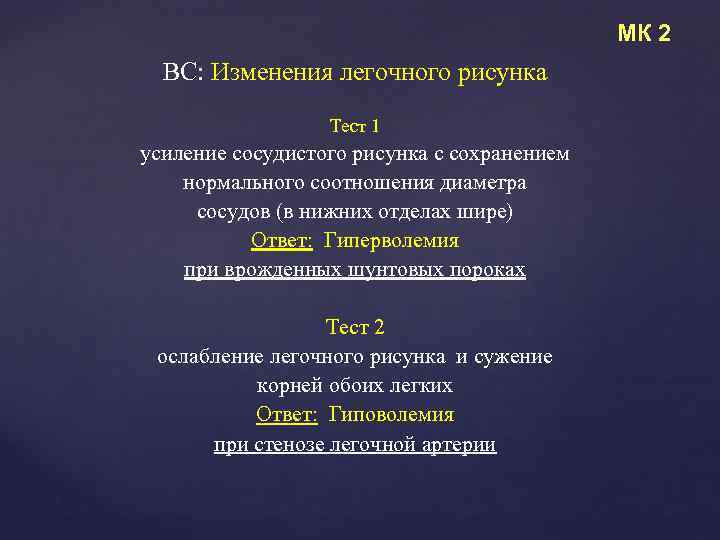 МК 2

ВС: Изменения легочного рисунка

Тест 1
усиление сосудистого рисунка с сохранением нормального соотношения диаметра сосудов (в нижних отделах шире)
Ответ: Гиперволемия
при врожденных шунтовых пороках

Тест 2
ослабление легочного рисунка и сужение корней обоих легких
Ответ: Гиповолемия
при стенозе легочной артерии